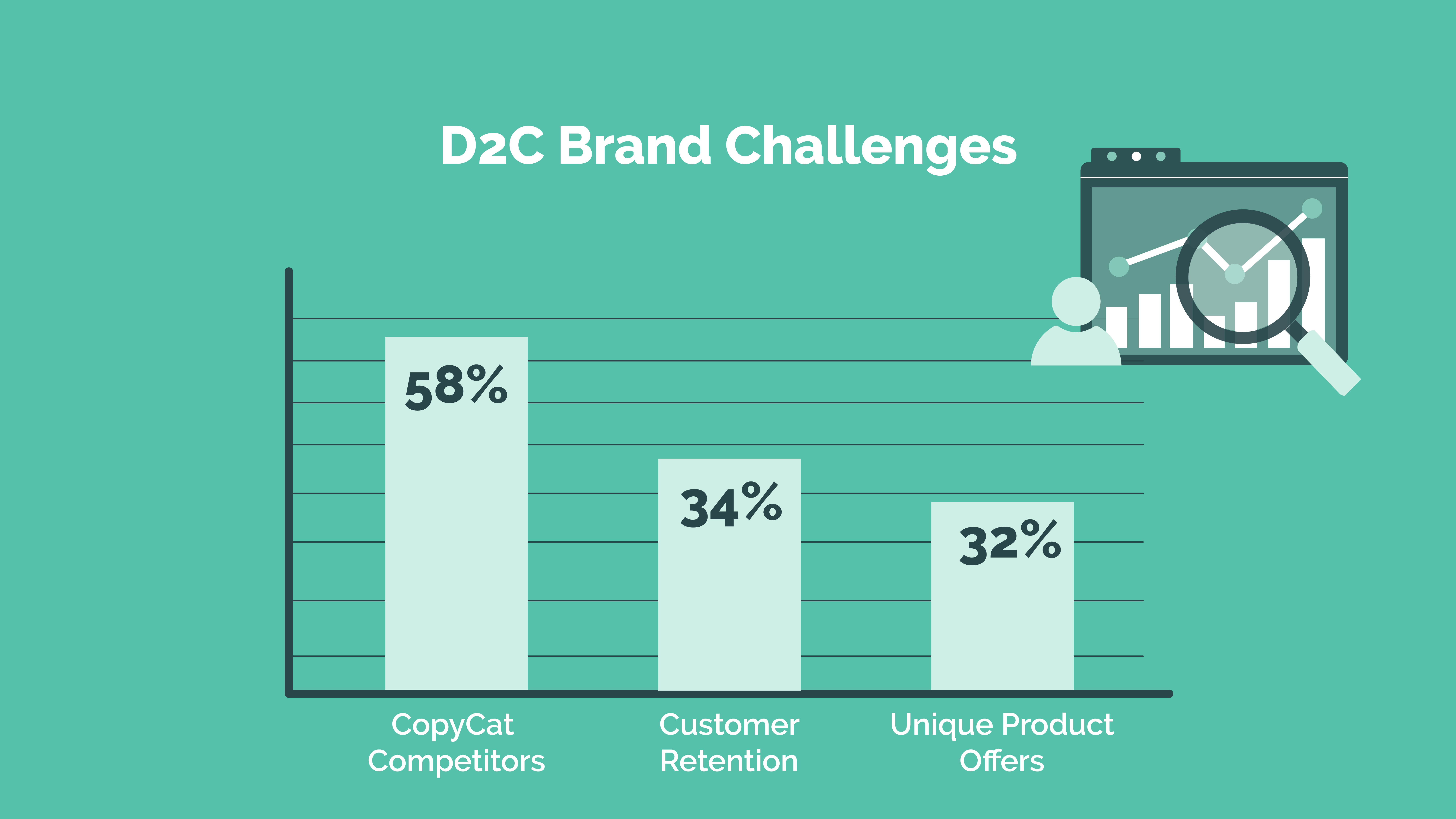 D2C Brand Challenges

58%

34%

32%

CopyCat Competitors

Customer Retention

Unique Product Offers